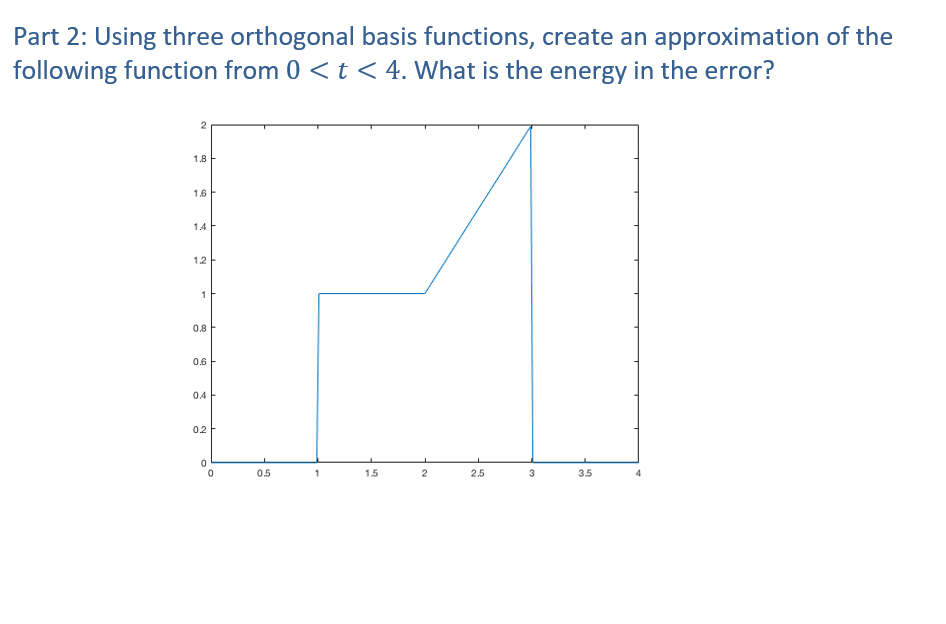 Part 2: Using three orthogonal basis functions, create an approximation of the following function from $0 < t < 4$. What is the energy in the error?

2
1.8
1.6
1.4
1.2
1
0.8
0.6
0.4
0.2
0
0
0.5
1
1.5
2
2.5
3
3.5
4